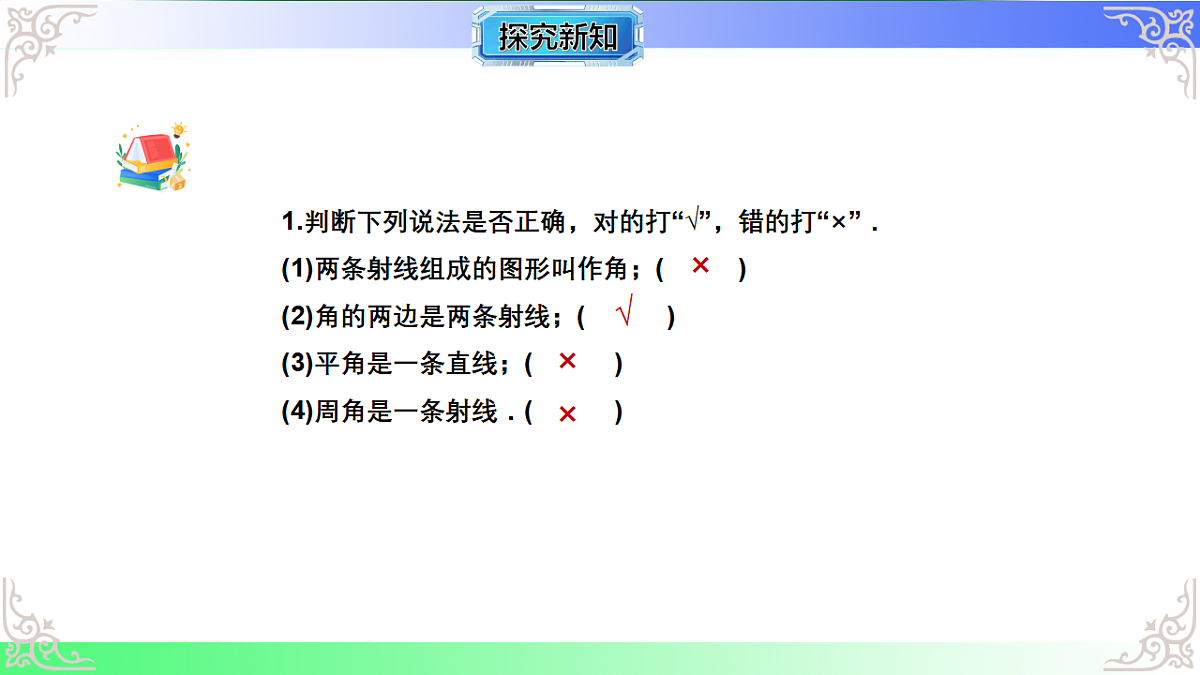 探究新知

1.判断下列说法是否正确，对的打“√”，错的打“×”．

(1)两条射线组成的图形叫作角；(　×　)

(2)角的两边是两条射线；(　√　)

(3)平角是一条直线；(　×　)

(4)周角是一条射线．(　×　)